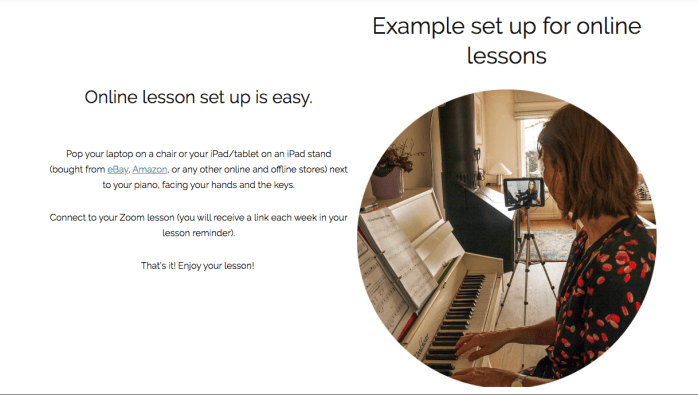 Example set up for online lessons

Online lesson set up is easy.

Pop your laptop on a chair or your iPad/tablet on an iPad stand (bought from eBay, Amazon, or any other online and offline stores) next to your piano, facing your hands and the keys.

Connect to your Zoom lesson (you will receive a link each week in your lesson reminder).

That's it! Enjoy your lesson!